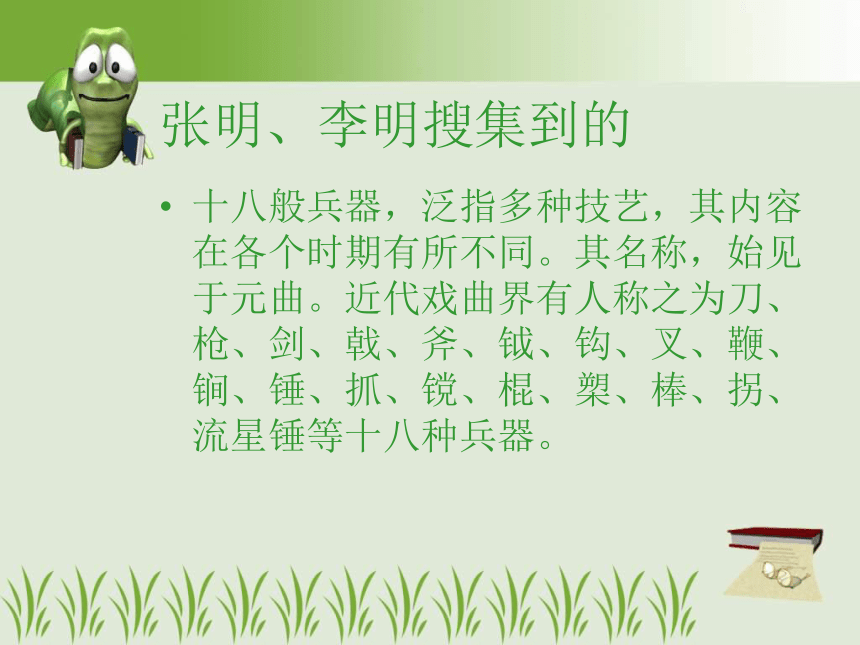 张明、李明搜集到的

• 十八般兵器，泛指多种技艺，其内容在各个时期有所不同。其名称，始见于元曲。近代戏曲界有人称之为刀、枪、剑、戟、斧、钺、钩、叉、鞭、锏、锤、抓、镋、棍、槊、棒、拐、流星锤等十八种兵器。